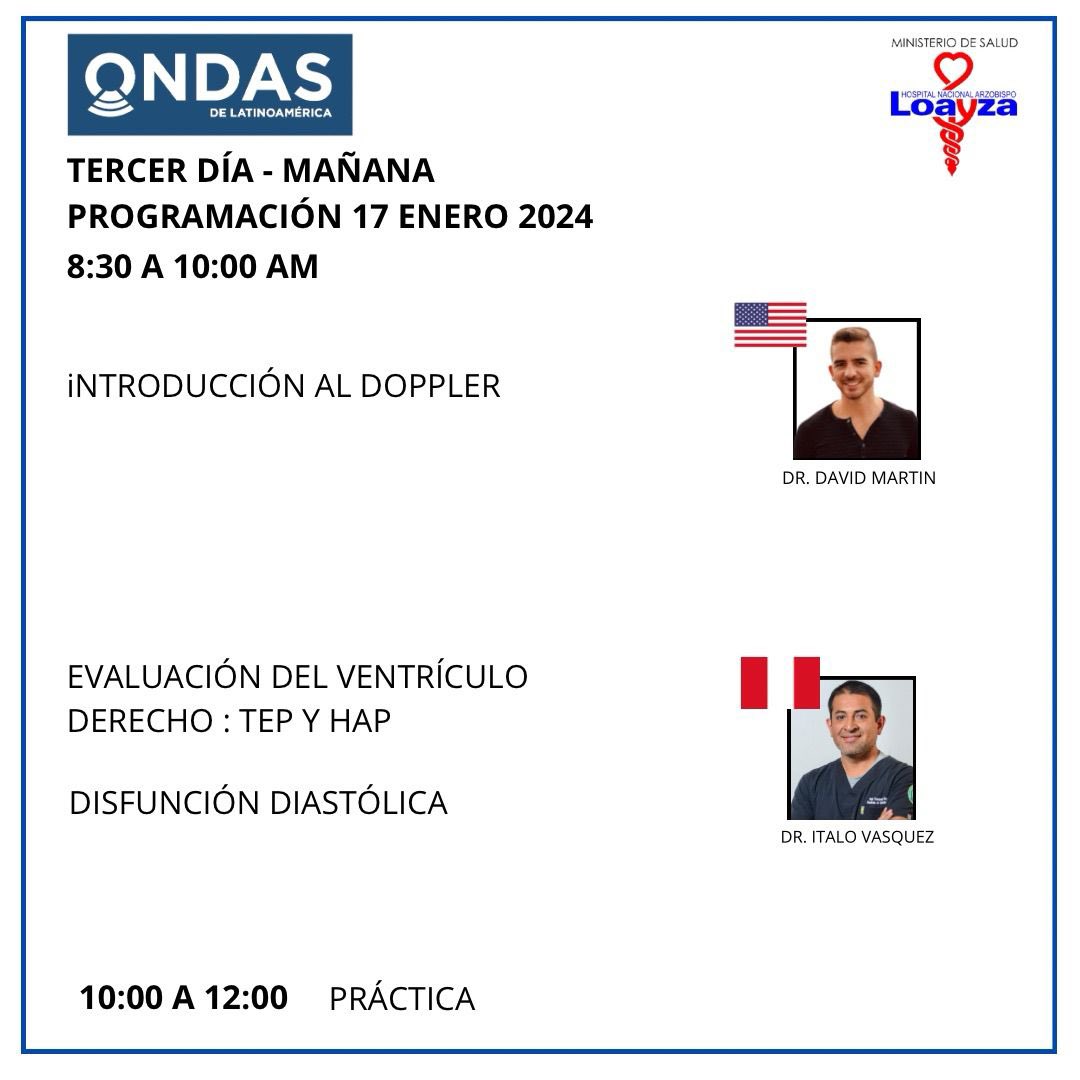 ONDAS
DE LATINOAMÉRICA

MINISTERIO DE SALUD
HOSPITAL NACIONAL ARZOBISPO
Loayza

TERCER DÍA - MAÑANA
PROGRAMACIÓN 17 ENERO 2024
8:30 A 10:00 AM

iNTRODUCCIÓN AL DOPPLER

DR. DAVID MARTIN

EVALUACIÓN DEL VENTRÍCULO DERECHO : TEP Y HAP

DISFUNCIÓN DIASTÓLICA

DR. ITALO VASQUEZ

10:00 A 12:00 PRÁCTICA